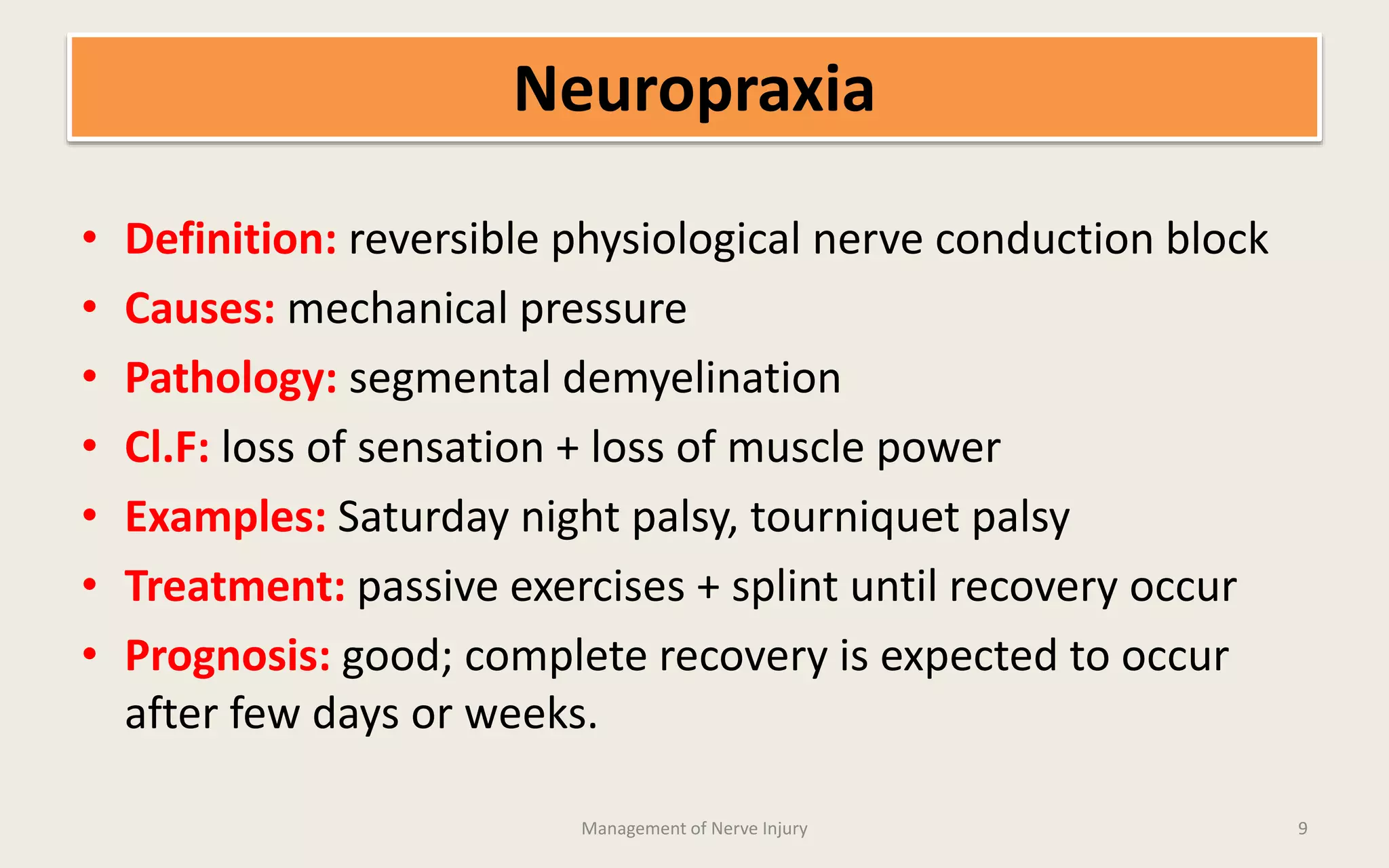 Neuropraxia

• Definition: reversible physiological nerve conduction block
• Causes: mechanical pressure
• Pathology: segmental demyelination
• Cl.F: loss of sensation + loss of muscle power
• Examples: Saturday night palsy, tourniquet palsy
• Treatment: passive exercises + splint until recovery occur
• Prognosis: good; complete recovery is expected to occur after few days or weeks.

Management of Nerve Injury

9